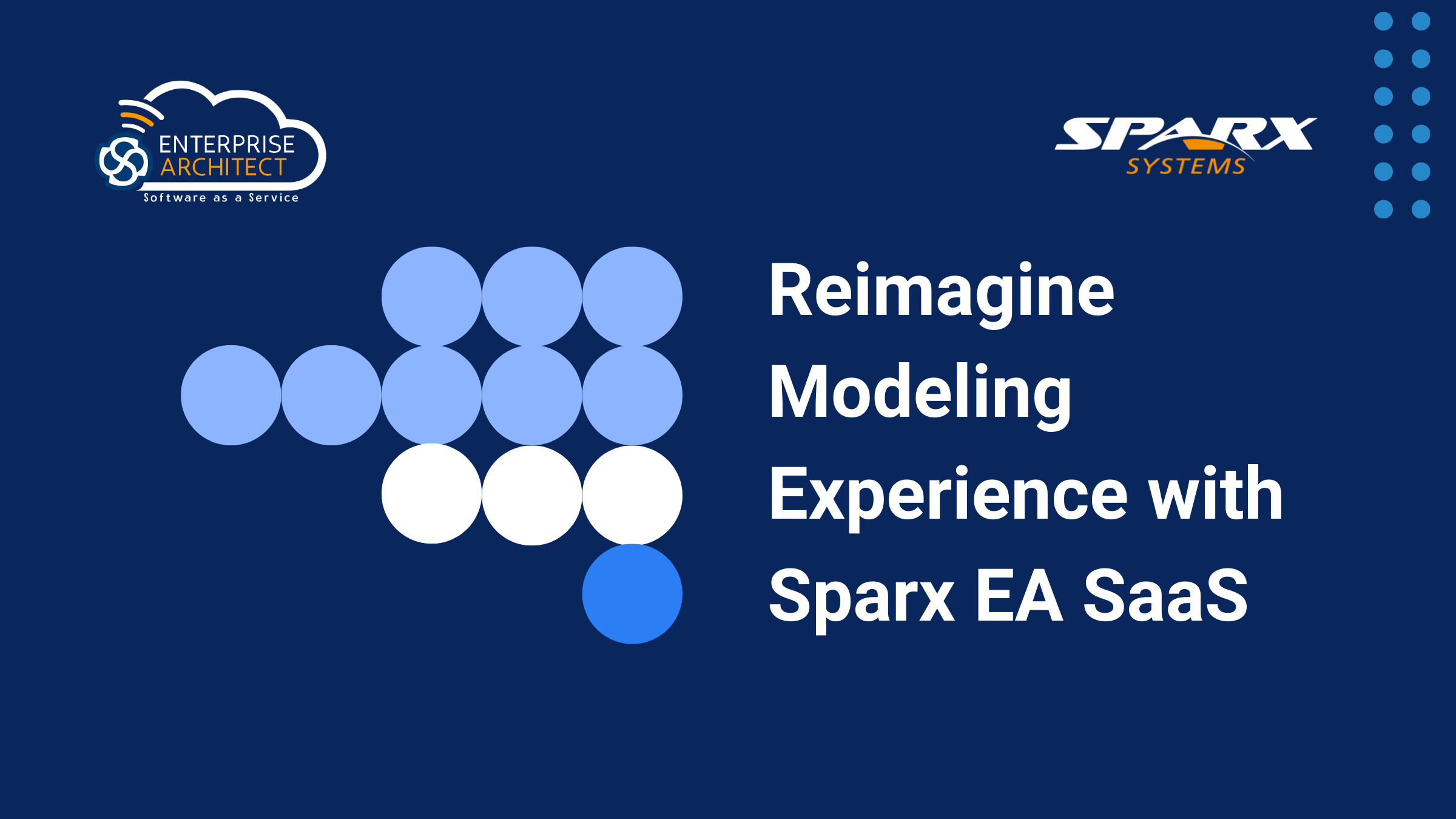 ENTERPRISE ARCHITECT
Software as a Service

SPARX SYSTEMS

Reimagine Modeling Experience with Sparx EA SaaS